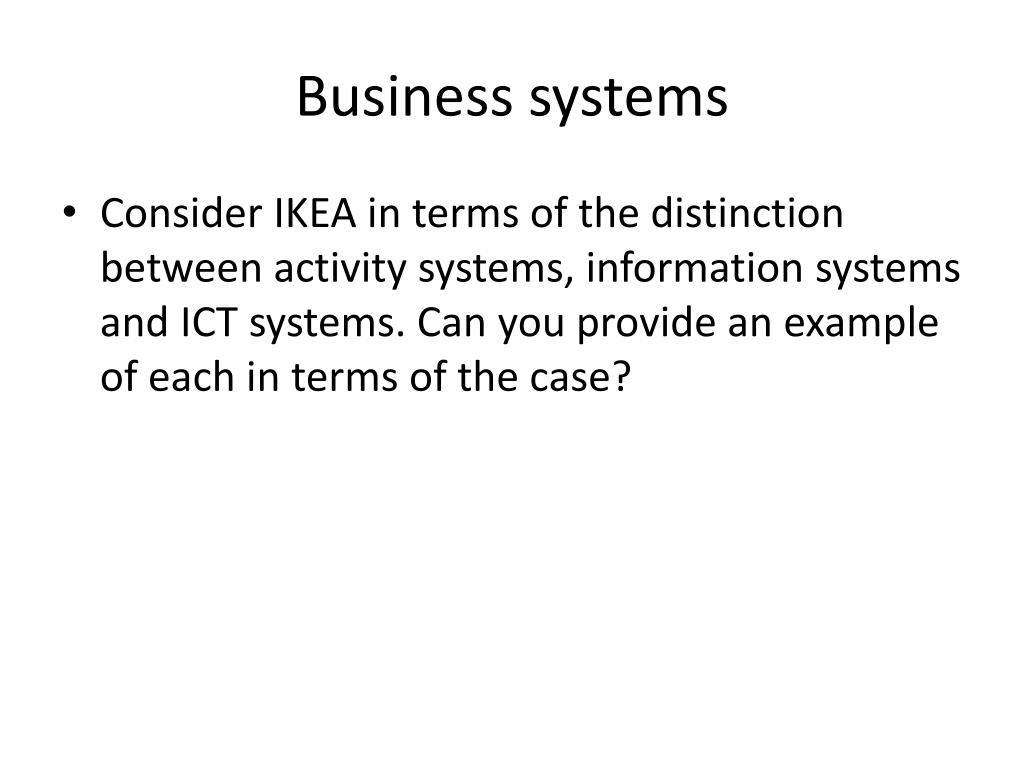 Business systems

• Consider IKEA in terms of the distinction between activity systems, information systems and ICT systems. Can you provide an example of each in terms of the case?